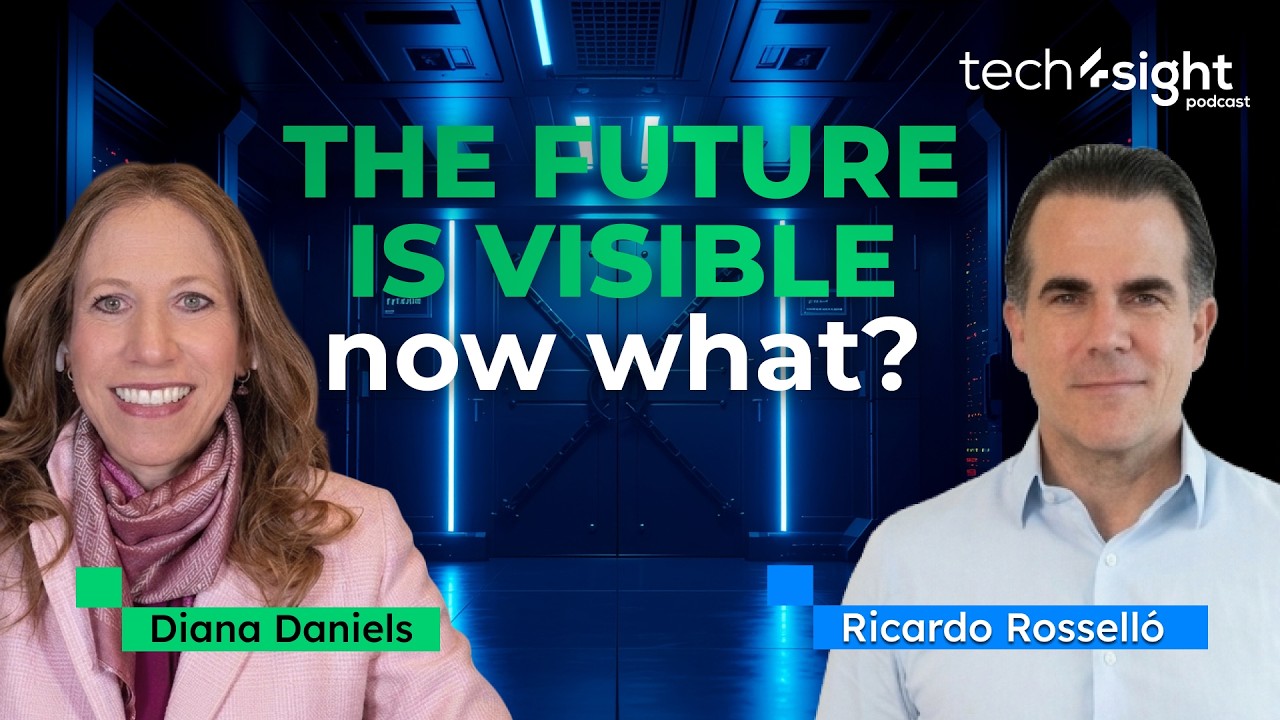 tech4sight podcast

THE FUTURE IS VISIBLE now what?

Diana Daniels

Ricardo Rosselló